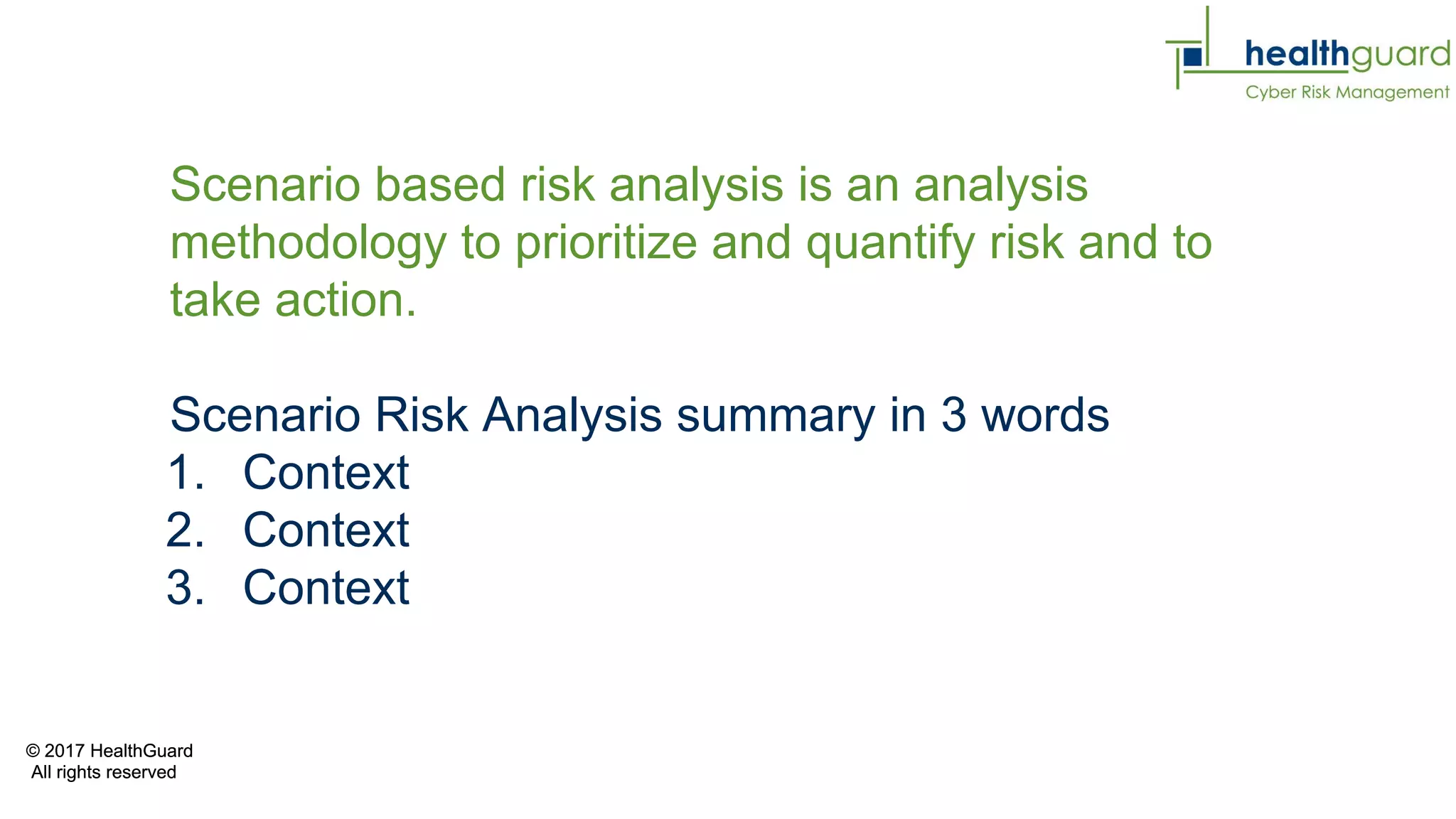 healthguard
Cyber Risk Management

Scenario based risk analysis is an analysis methodology to prioritize and quantify risk and to take action.

Scenario Risk Analysis summary in 3 words
1. Context
2. Context
3. Context

© 2017 HealthGuard
All rights reserved